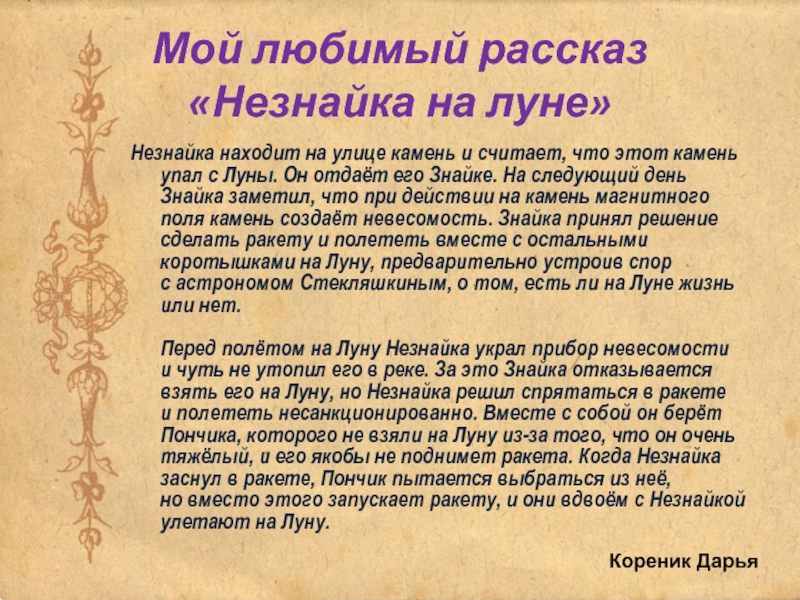 Мой любимый рассказ «Незнайка на луне»

Незнайка находит на улице камень и считает, что этот камень упал с Луны. Он отдаёт его Знайке. На следующий день Знайка заметил, что при действии на камень магнитного поля камень создаёт невесомость. Знайка принял решение сделать ракету и полететь вместе с остальными коротышками на Луну, предварительно устроив спор с астрономом Стекляшкиным, о том, есть ли на Луне жизнь или нет.

Перед полётом на Луну Незнайка украл прибор невесомости и чуть не утопил его в реке. За это Знайка отказывается взять его на Луну, но Незнайка решил спрятаться в ракете и полететь несанкционированно. Вместе с собой он берёт Пончика, которого не взяли на Луну из-за того, что он очень тяжёлый, и его якобы не поднимет ракета. Когда Незнайка заснул в ракете, Пончик пытается выбраться из неё, но вместо этого запускает ракету, и они вдвоём с Незнайкой улетают на Луну.

Кореник Дарья